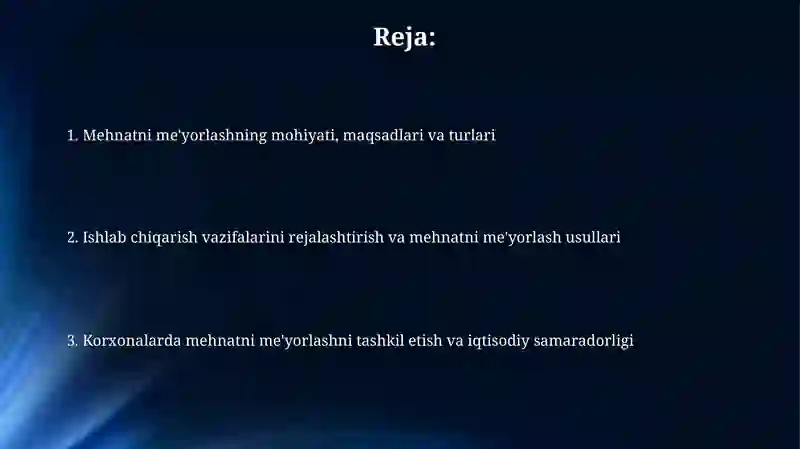 Reja:

1. Mehnatni me'yorlashning mohiyati, maqsadlari va turlari

2. Ishlab chiqarish vazifalarini rejalashtirish va mehnatni me'yorlash usullari

3. Korxonalarda mehnatni me'yorlashni tashkil etish va iqtisodiy samaradorligi